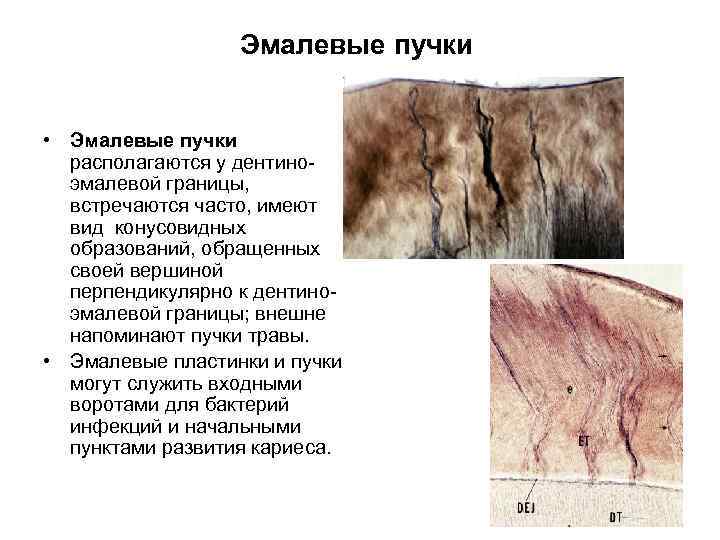 Эмалевые пучки

• **Эмалевые пучки** располагаются у дентино-эмалевой границы, встречаются часто, имеют вид конусовидных образований, обращенных своей вершиной перпендикулярно к дентино-эмалевой границы; внешне напоминают пучки травы.

• Эмалевые пластинки и пучки могут служить входными воротами для бактерий инфекций и начальными пунктами развития кариеса.

e

ET

DEJ

DT